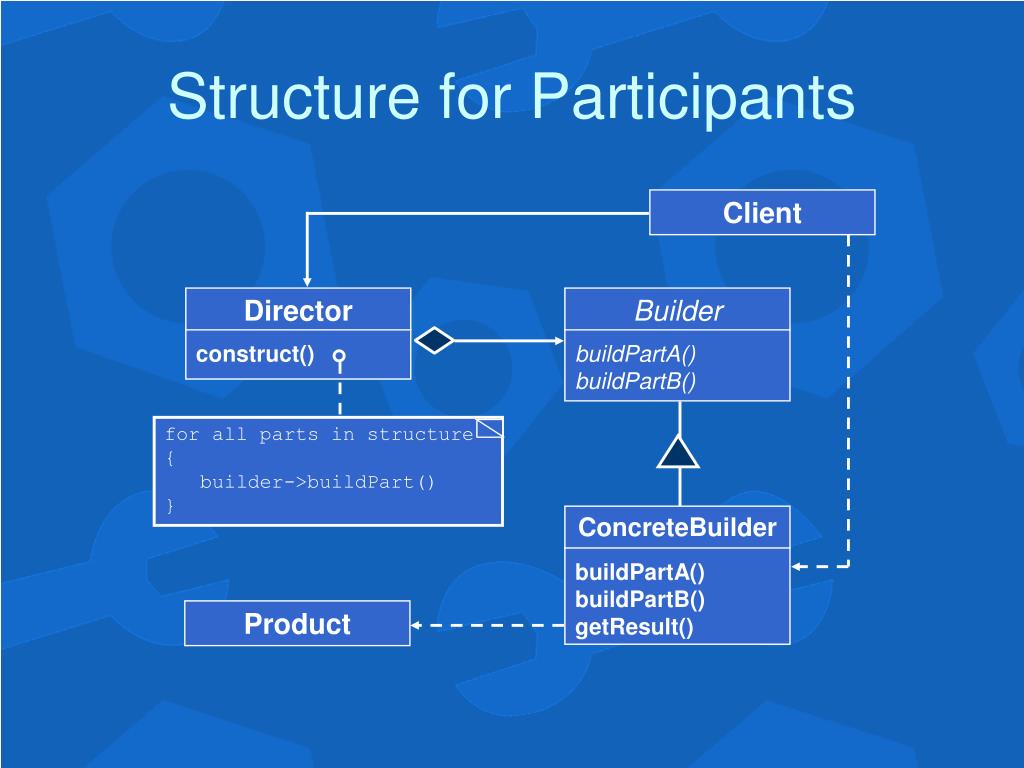 Structure for Participants

Client

Director

construct()

Builder

buildPartA()
buildPartB()

for all parts in structure
{
builder->buildPart()
}

ConcreteBuilder

buildPartA()
buildPartB()
getResult()

Product